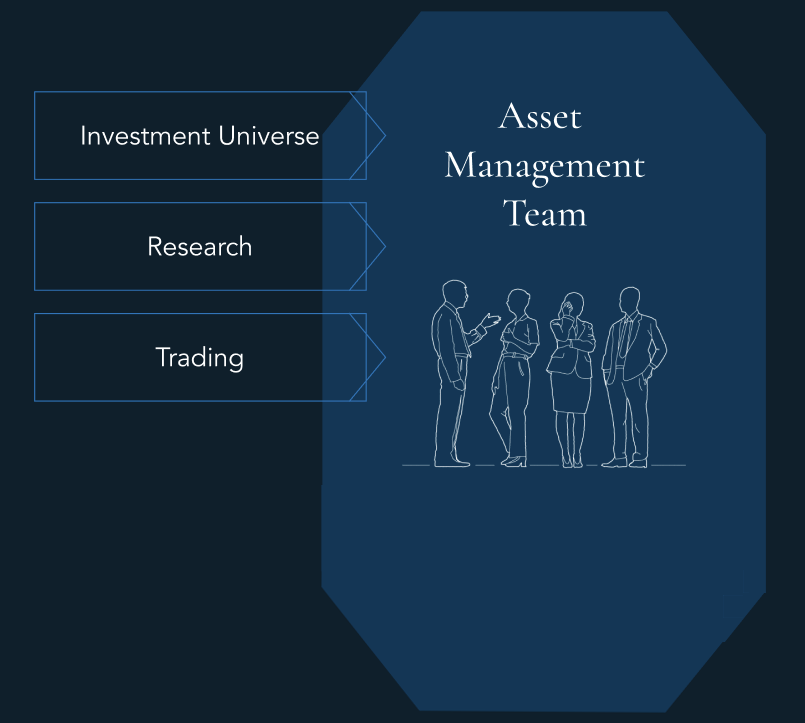 Investment Universe

Research

Trading

Asset Management Team